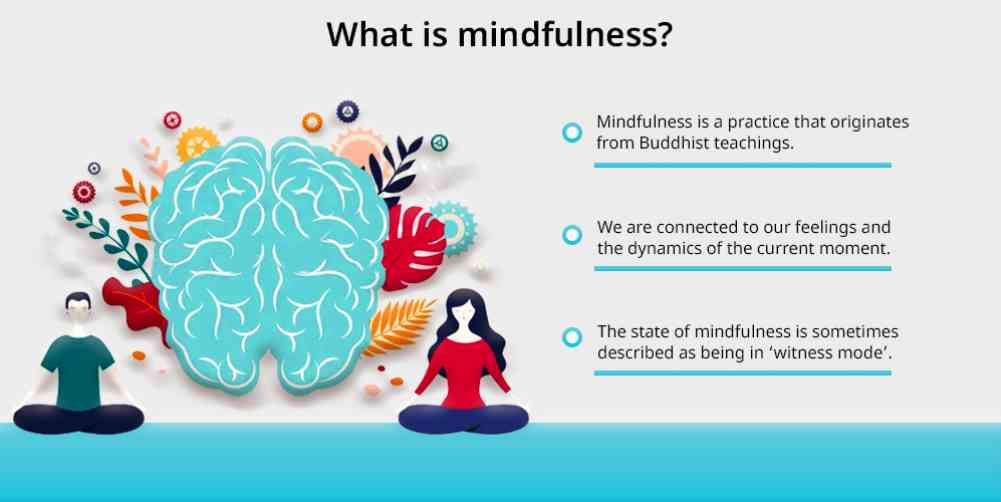 What is mindfulness?

Mindfulness is a practice that originates from Buddhist teachings.

We are connected to our feelings and the dynamics of the current moment.

The state of mindfulness is sometimes described as being in 'witness mode'.